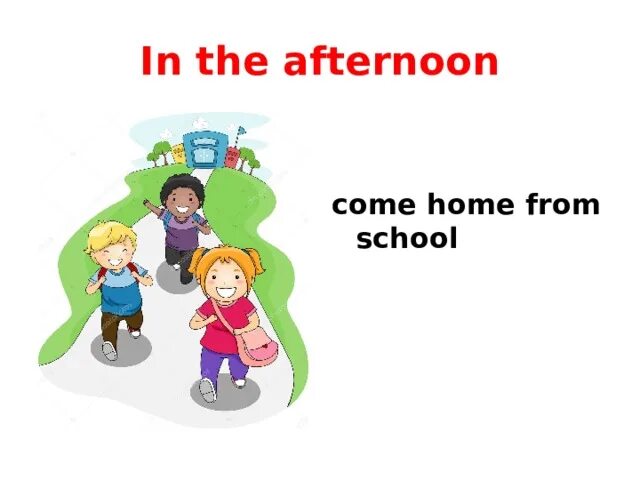 In the afternoon

come home from school